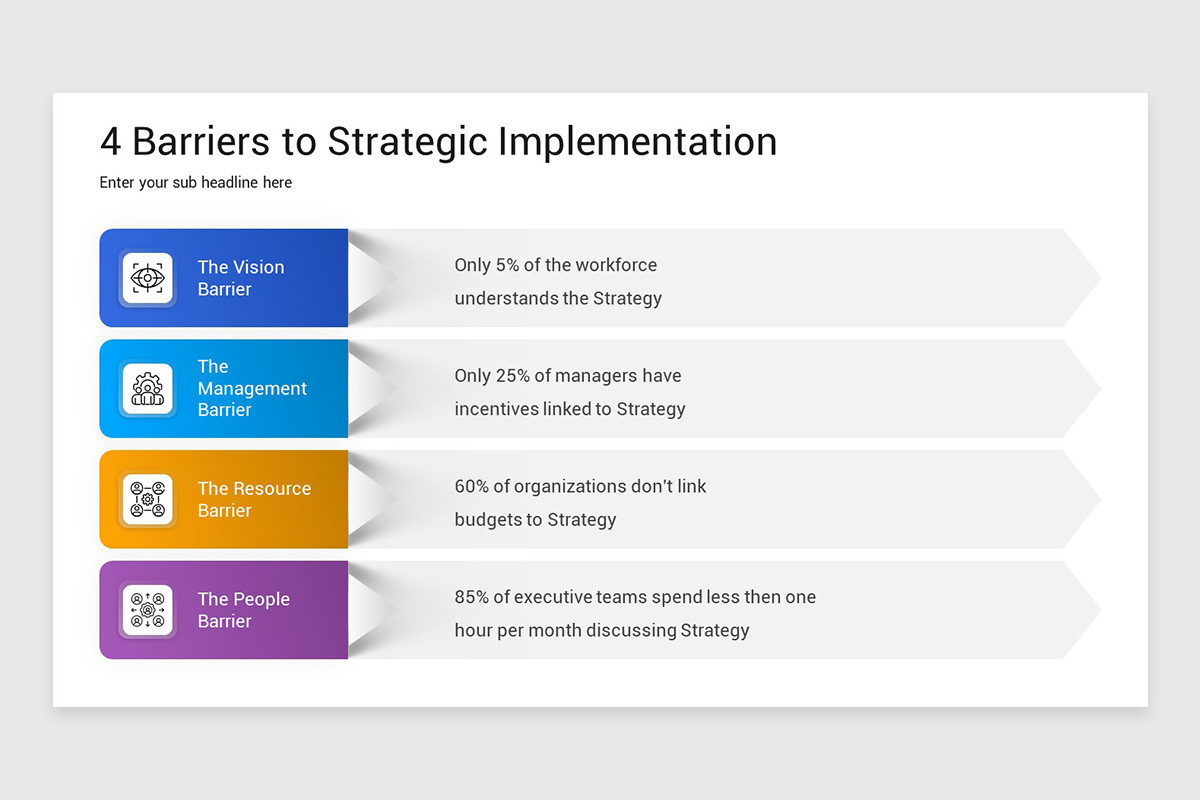 4 Barriers to Strategic Implementation

Enter your sub headline here

The Vision Barrier

Only 5% of the workforce understands the Strategy

The Management Barrier

Only 25% of managers have incentives linked to Strategy

The Resource Barrier

60% of organizations don't link budgets to Strategy

The People Barrier

85% of executive teams spend less then one hour per month discussing Strategy